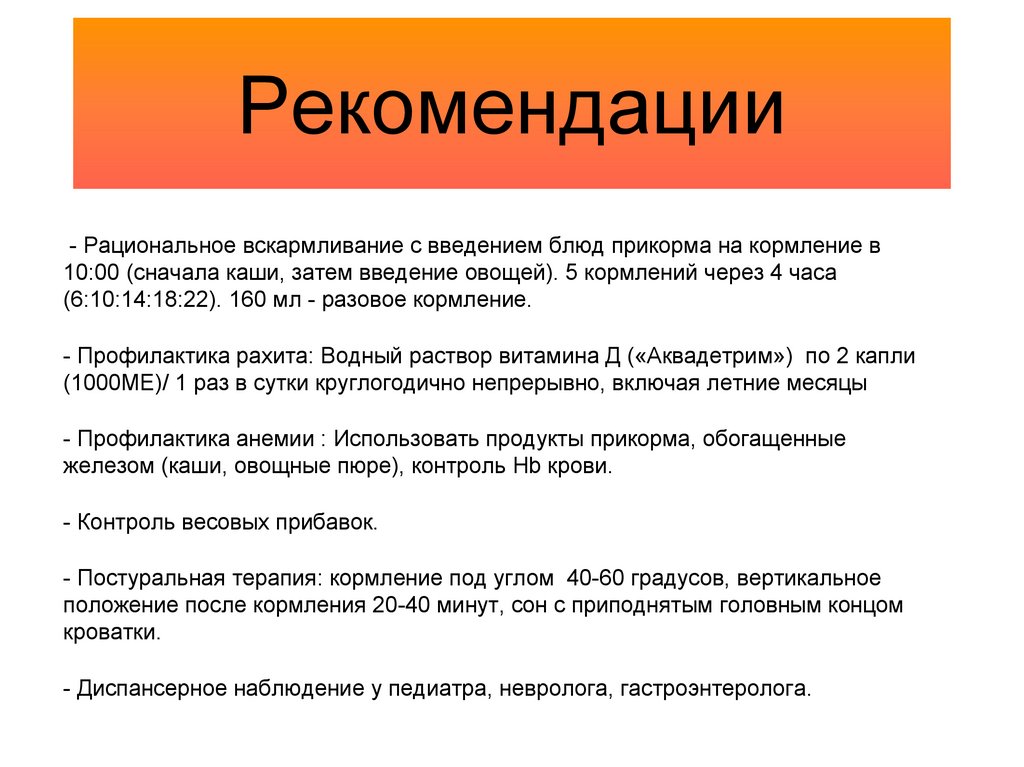 Рекомендации

- Рациональное вскармливание с введением блюд прикорма на кормление в 10:00 (сначала каши, затем введение овощей). 5 кормлений через 4 часа (6:10:14:18:22). 160 мл - разовое кормление.

- Профилактика рахита: Водный раствор витамина Д («Аквадетрим») по 2 капли (1000МЕ)/ 1 раз в сутки круглогодично непрерывно, включая летние месяцы

- Профилактика анемии : Использовать продукты прикорма, обогащенные железом (каши, овощные пюре), контроль Hb крови.

- Контроль весовых прибавок.

- Постуральная терапия: кормление под углом 40-60 градусов, вертикальное положение после кормления 20-40 минут, сон с приподнятым головным концом кроватки.

- Диспансерное наблюдение у педиатра, невролога, гастроэнтеролога.